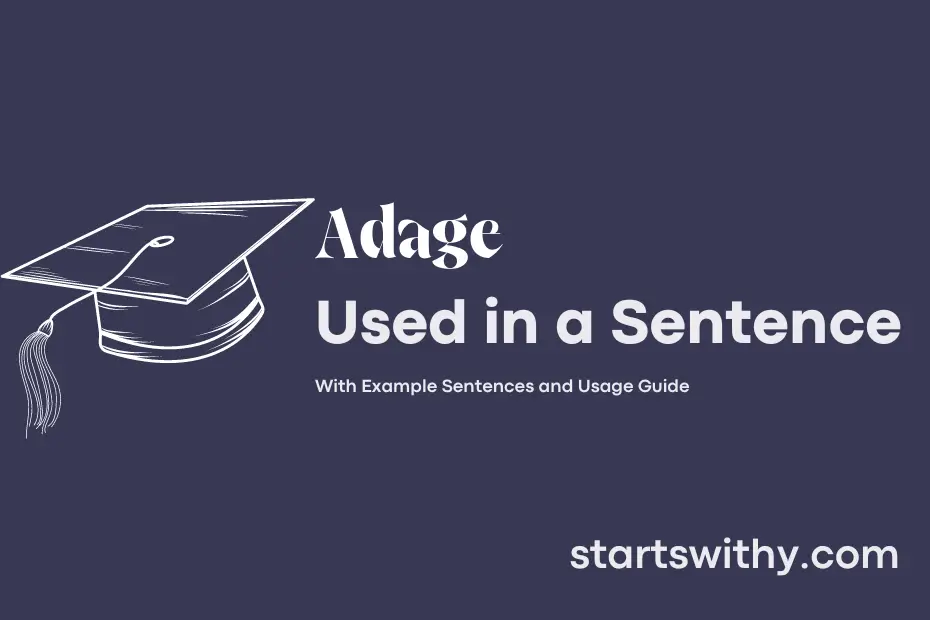 Adage
Used in a Sentence

With Example Sentences and Usage Guide

startswithy.com